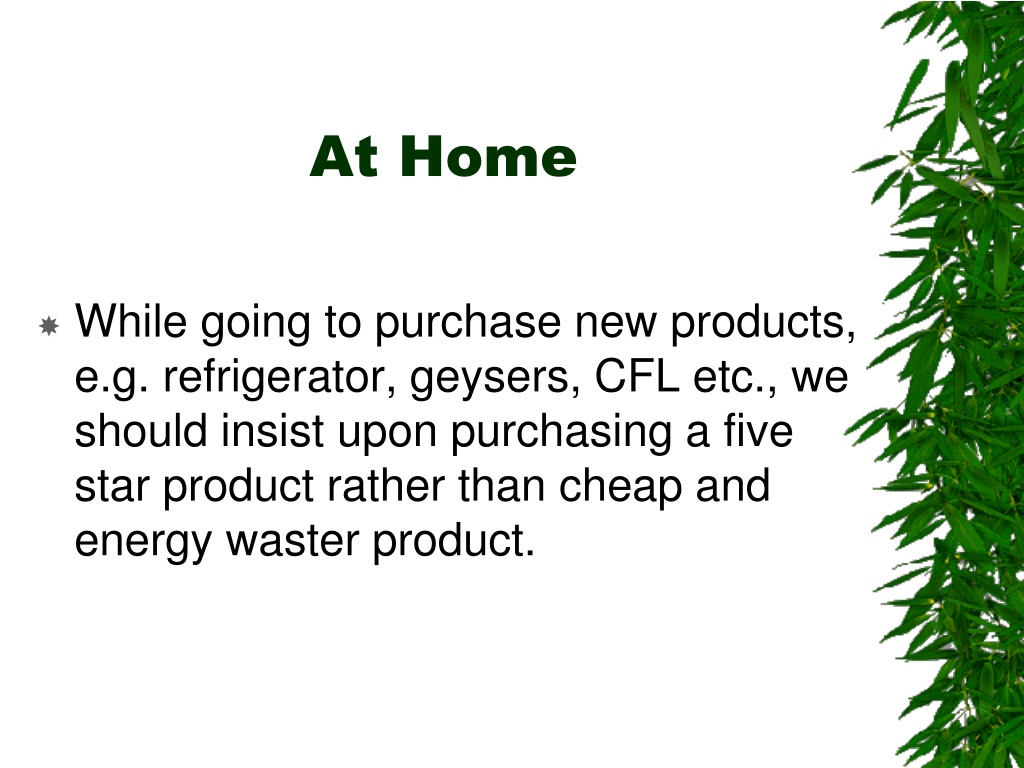 At Home

While going to purchase new products, e.g. refrigerator, geysers, CFL etc., we should insist upon purchasing a five star product rather than cheap and energy waster product.